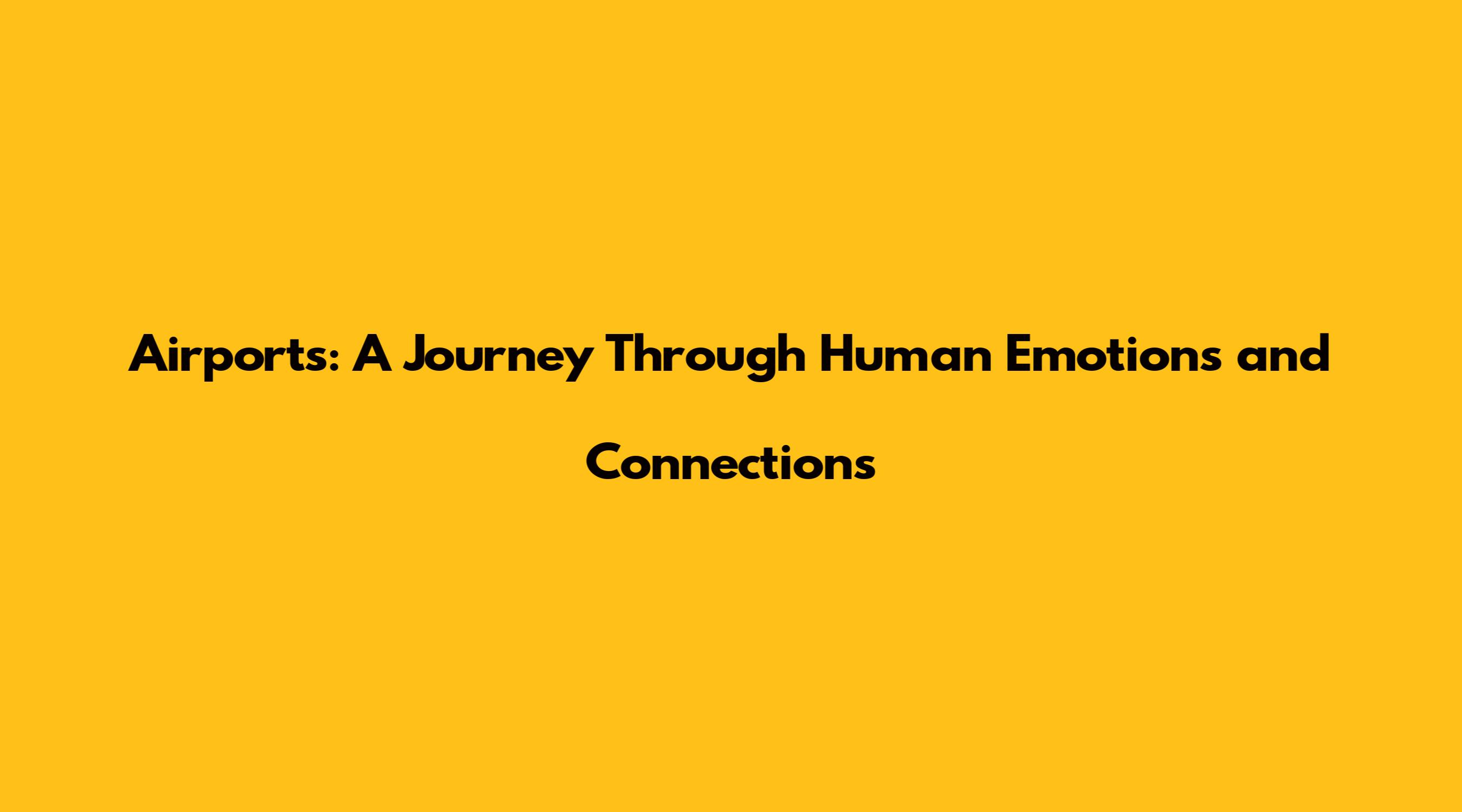 Airports: A Journey Through Human Emotions and Connections